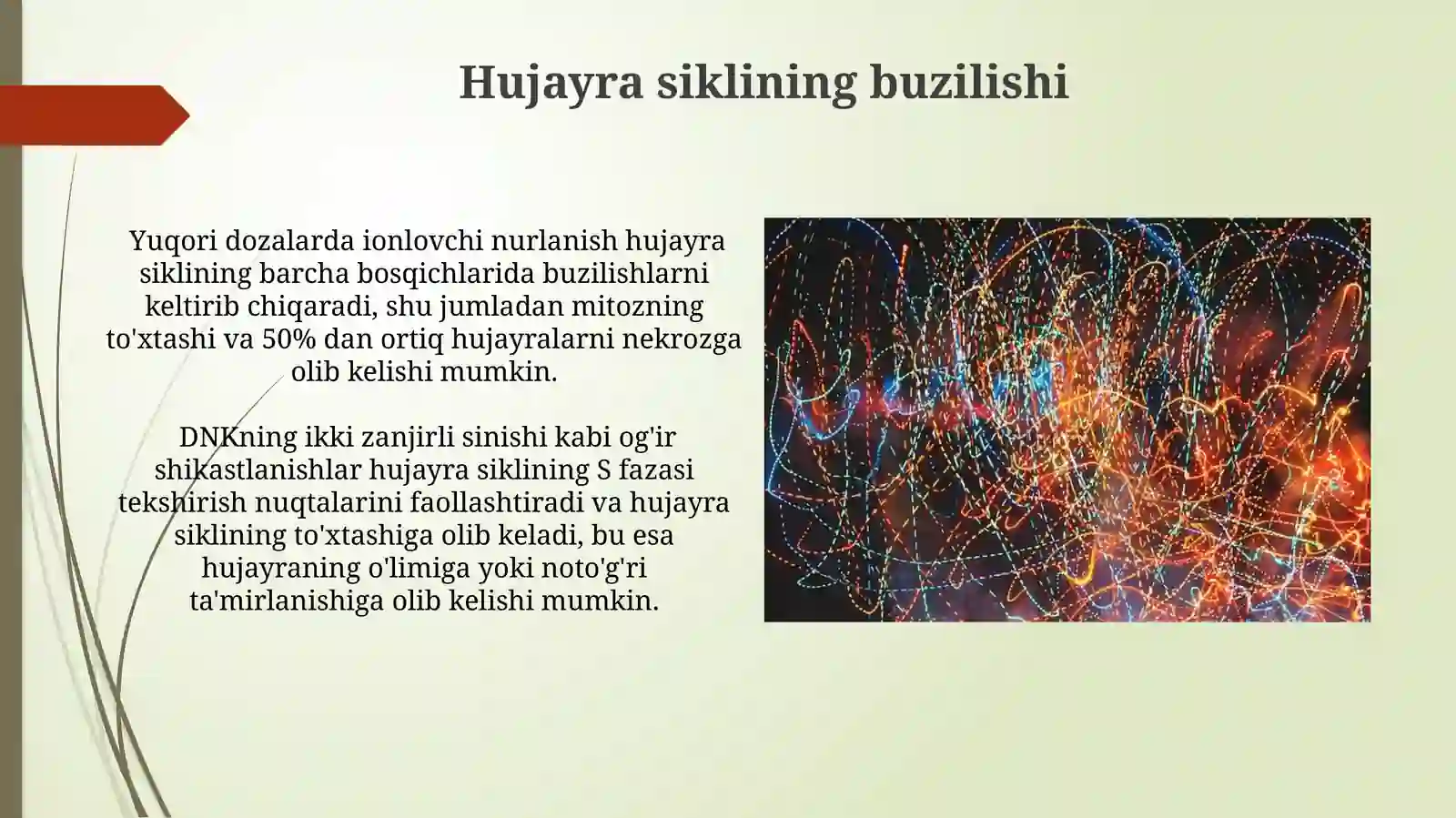 Hujayra siklining buzilishi

Yuqori dozalarda ionlovchi nurlanish hujayra siklining barcha bosqichlarida buzilishlarni keltirib chiqaradi, shu jumladan mitozning to'xtashi va 50% dan ortiq hujayralarni nekrozga olib kelishi mumkin.

DNKning ikki zanjirli sinishi kabi og'ir shikastlanishlar hujayra siklining S fazasi tekshirish nuqtalarini faollashtiradi va hujayra siklining to'xtashiga olib keladi, bu esa hujayraning o'limiga yoki noto'g'ri ta'mirlanishiga olib kelishi mumkin.